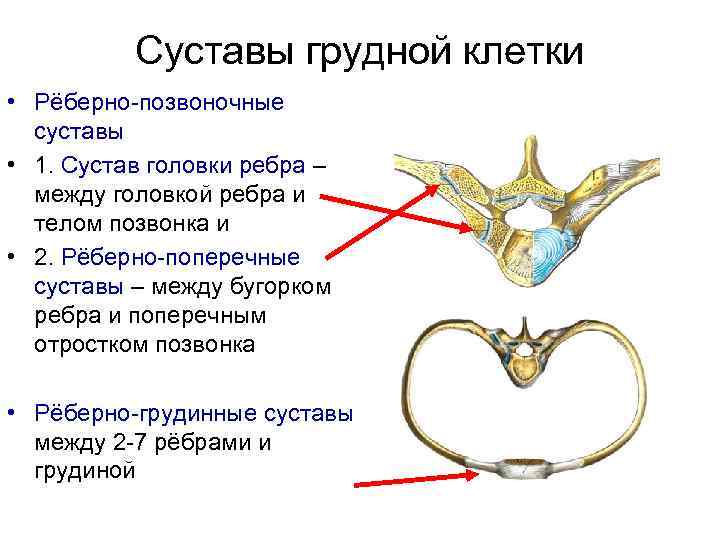 Суставы грудной клетки

• Рёберно-позвоночные суставы

• 1. Сустав головки ребра – между головкой ребра и телом позвонка и

• 2. Рёберно-поперечные суставы – между бугорком ребра и поперечным отростком позвонка

• Рёберно-грудинные суставы между 2-7 рёбрами и грудиной